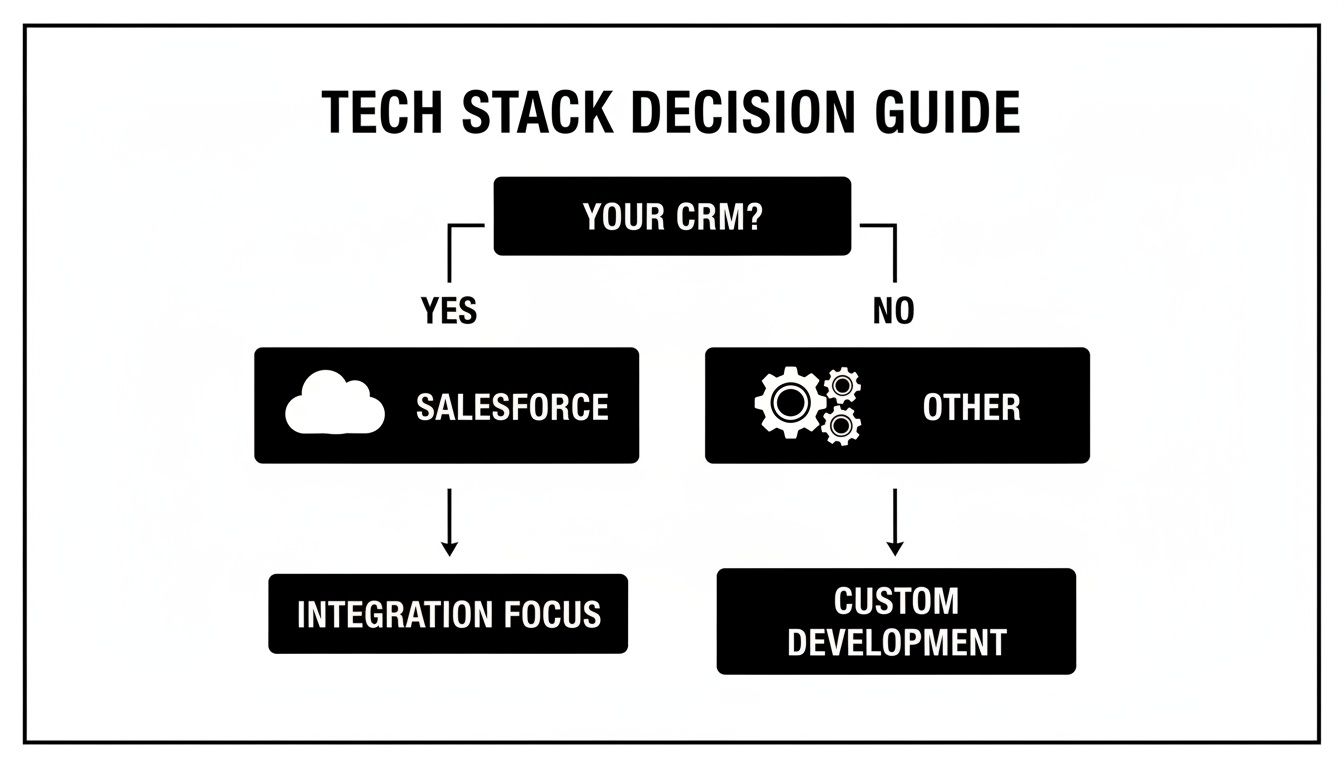 TECH STACK DECISION GUIDE

YOUR CRM?

YES

NO

SALESFORCE

OTHER

INTEGRATION FOCUS

CUSTOM DEVELOPMENT